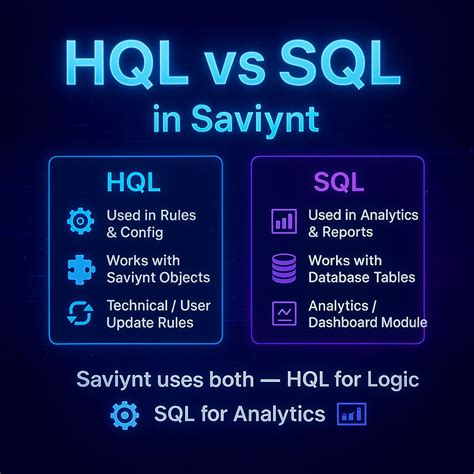 HQL vs SQL
in Saviynt

HQL

Used in Rules & Config

Works with Saviynt Objects

Technical / User Update Rules

SQL

Used in Analytics & Reports

Works with Database Tables

Analytics / Dashboard Module

Saviynt uses both — HQL for Logic

SQL for Analytics